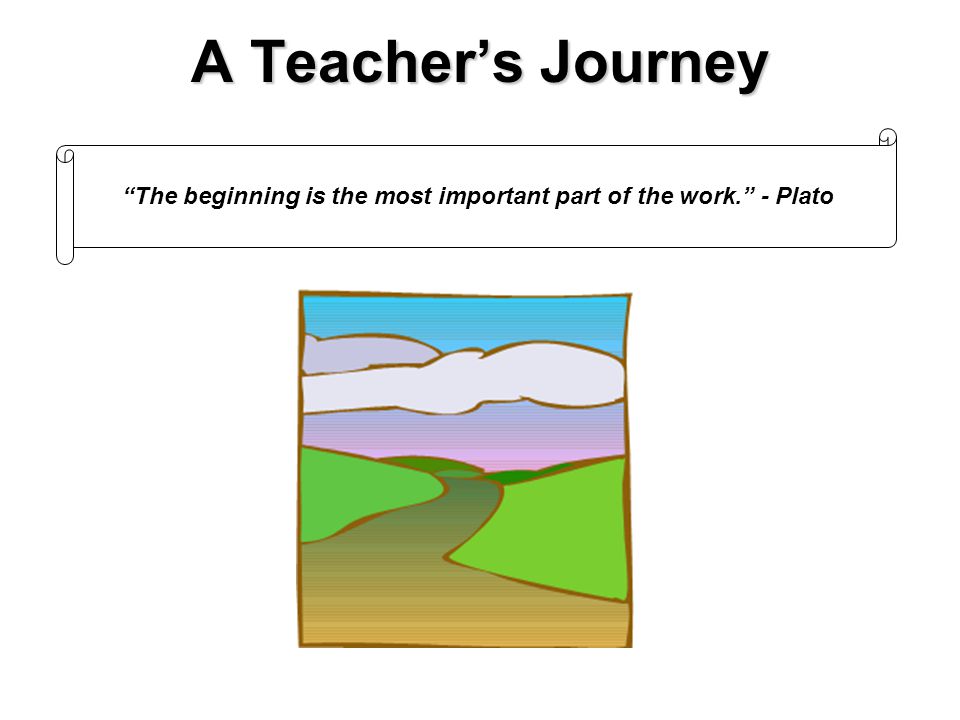 A Teacher’s Journey

“The beginning is the most important part of the work.” - Plato